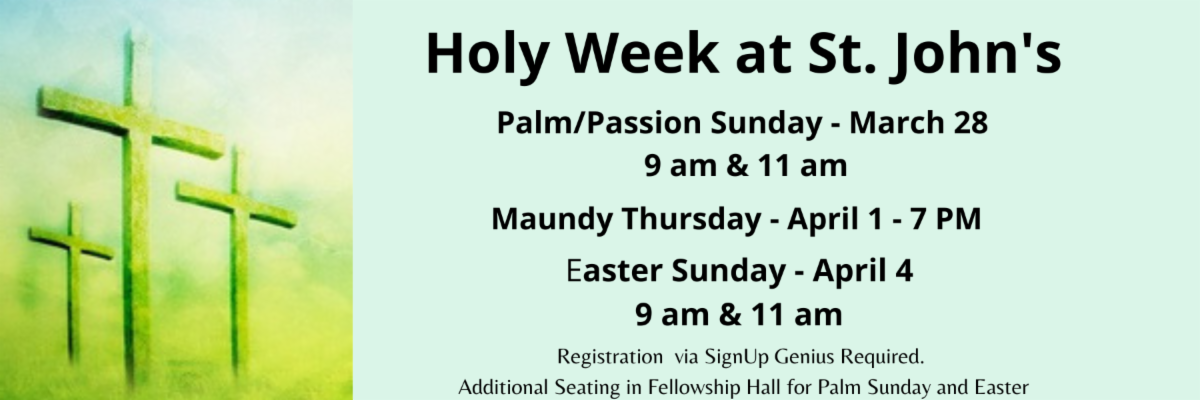 Holy Week at St. John's

Palm/Passion Sunday - March 28
9 am & 11 am

Maundy Thursday - April 1 - 7 PM

Easter Sunday - April 4
9 am & 11 am

Registration via SignUp Genius Required.
Additional Seating in Fellowship Hall for Palm Sunday and Easter